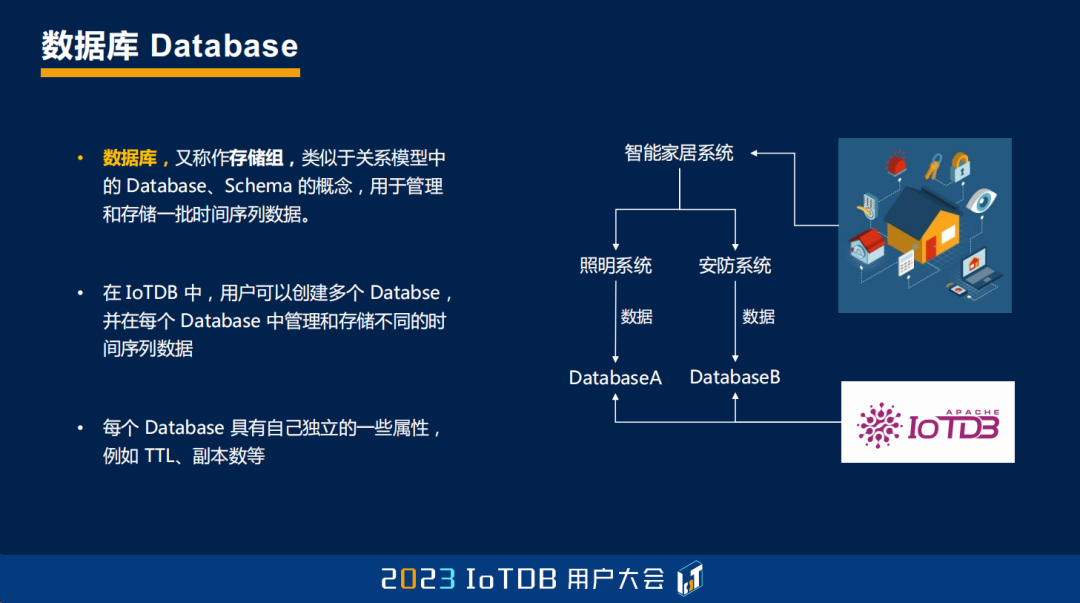 数据库 Database

• 数据库，又称作存储组，类似于关系模型中的 Database、Schema 的概念，用于管理和存储一批时间序列数据。

• 在 IoTDB 中，用户可以创建多个 Databse，并在每个 Database 中管理和存储不同的时间序列数据

• 每个 Database 具有自己独立的一些属性，例如 TTL、副本数等

智能家居系统

照明系统

安防系统

数据

数据

DatabaseA

DatabaseB

APACHE
IoTDB

2023 IoTDB 用户大会